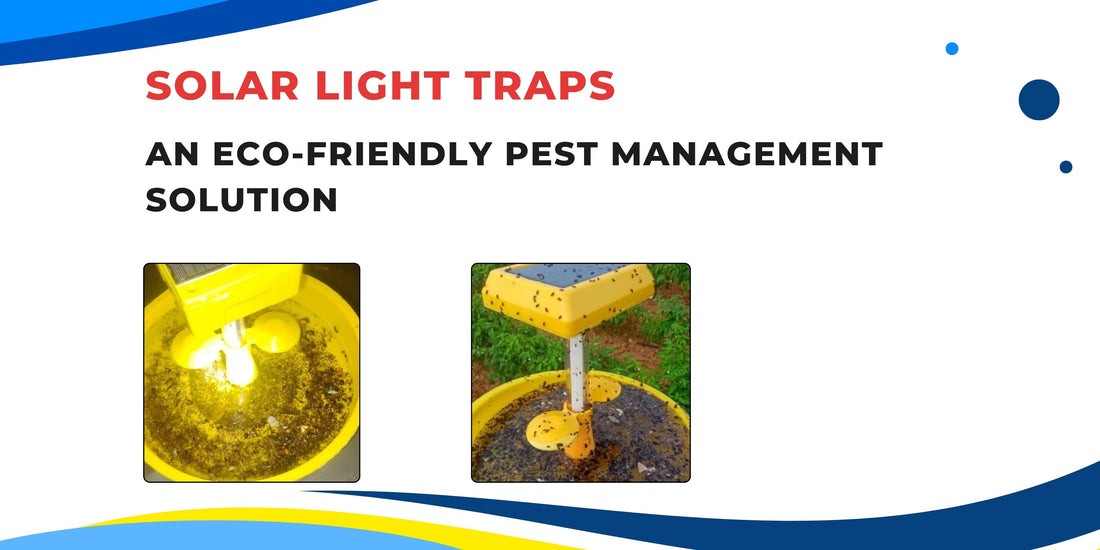 SOLAR LIGHT TRAPS

AN ECO-FRIENDLY PEST MANAGEMENT SOLUTION